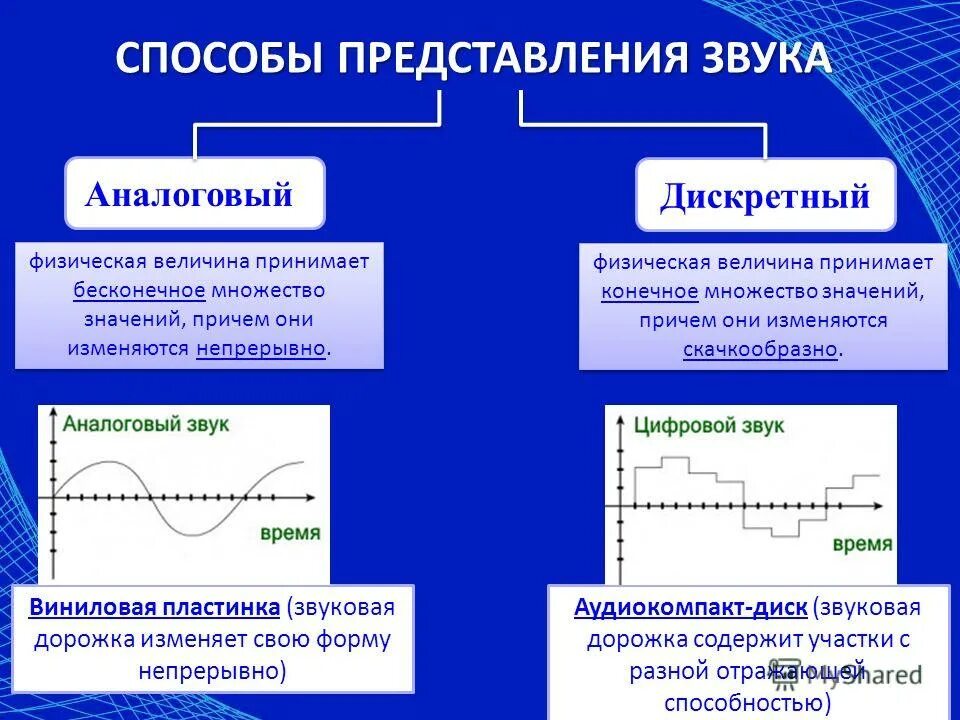 СПОСОБЫ ПРЕДСТАВЛЕНИЯ ЗВУКА

Аналоговый

физическая величина принимает бесконечное множество значений, причем они изменяются непрерывно.

Аналоговый звук

время

Виниловая пластинка (звуковая дорожка изменяет свою форму непрерывно)

Дискретный

физическая величина принимает конечное множество значений, причем они изменяются скачкообразно.

Цифровой звук

время

Аудиокомпакт-диск (звуковая дорожка содержит участки с разной отражающей способностью)